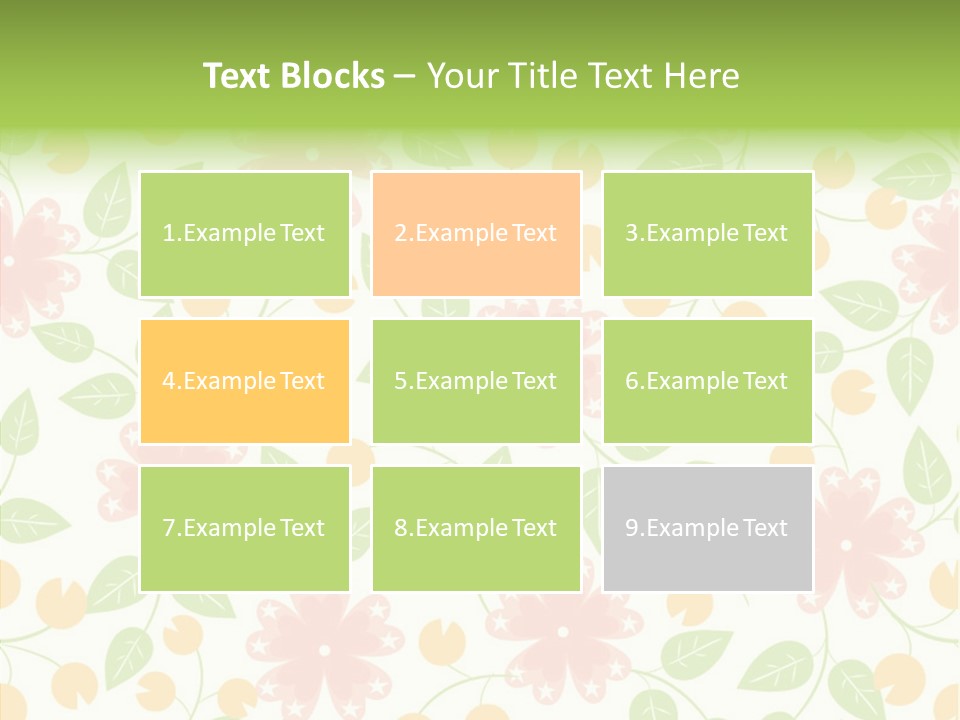 Text Blocks – Your Title Text Here

1.Example Text

2.Example Text

3.Example Text

4.Example Text

5.Example Text

6.Example Text

7.Example Text

8.Example Text

9.Example Text